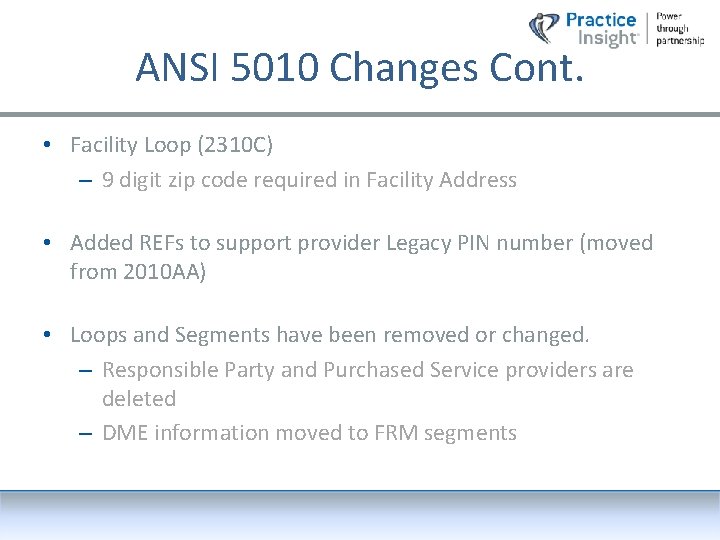 Practice Insight

Power through partnership

ANSI 5010 Changes Cont.

• Facility Loop (2310C)
- 9 digit zip code required in Facility Address

• Added REFs to support provider Legacy PIN number (moved from 2010AA)

• Loops and Segments have been removed or changed.
- Responsible Party and Purchased Service providers are deleted
- DME information moved to FRM segments